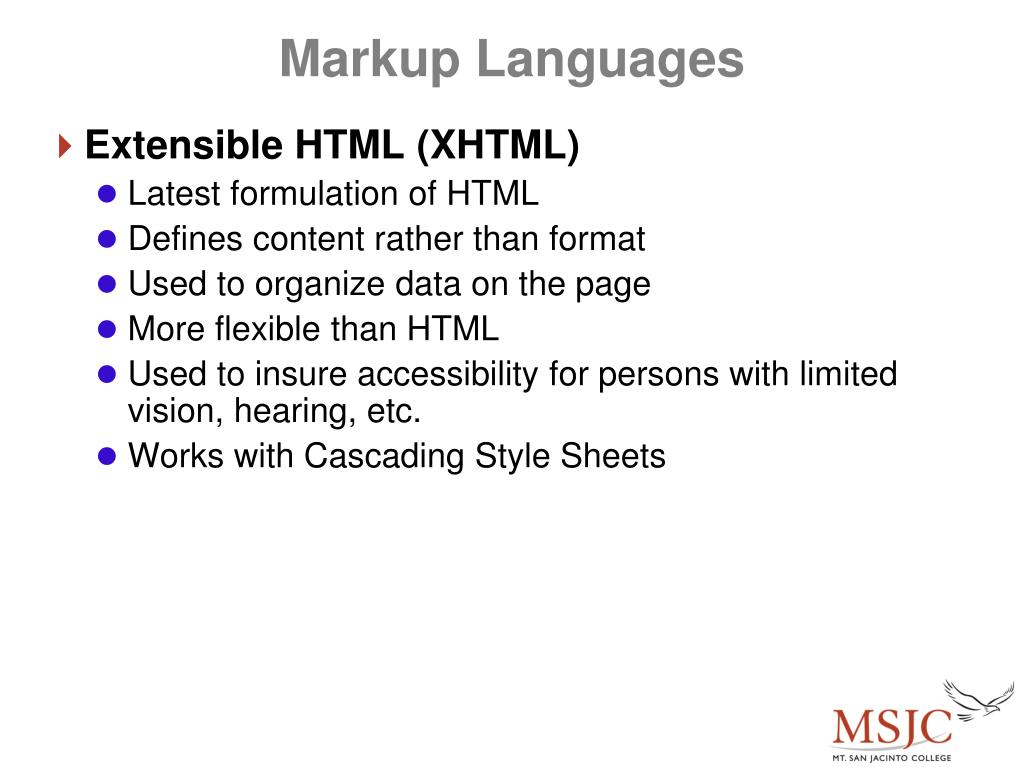 Markup Languages

Extensible HTML (XHTML)

Latest formulation of HTML

Defines content rather than format

Used to organize data on the page

More flexible than HTML

Used to insure accessibility for persons with limited vision, hearing, etc.

Works with Cascading Style Sheets

MSJC
MT. SAN JACINTO COLLEGE